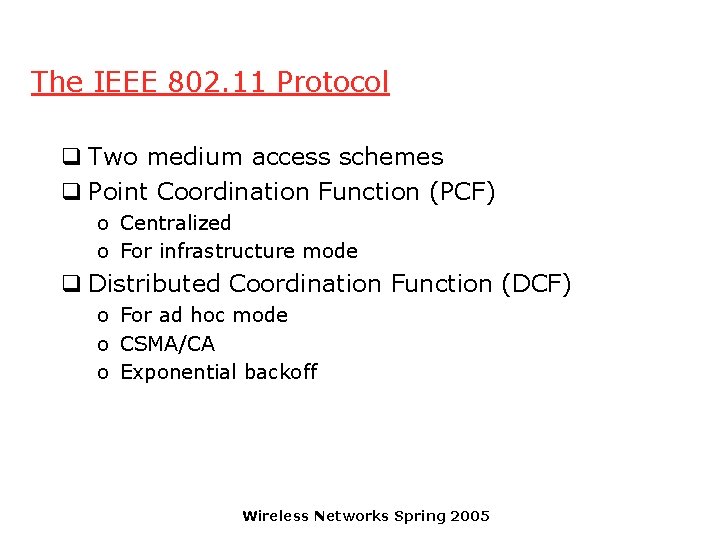 The IEEE 802.11 Protocol

❑ Two medium access schemes
❑ Point Coordination Function (PCF)
o Centralized
o For infrastructure mode
❑ Distributed Coordination Function (DCF)
o For ad hoc mode
o CSMA/CA
o Exponential backoff

Wireless Networks Spring 2005